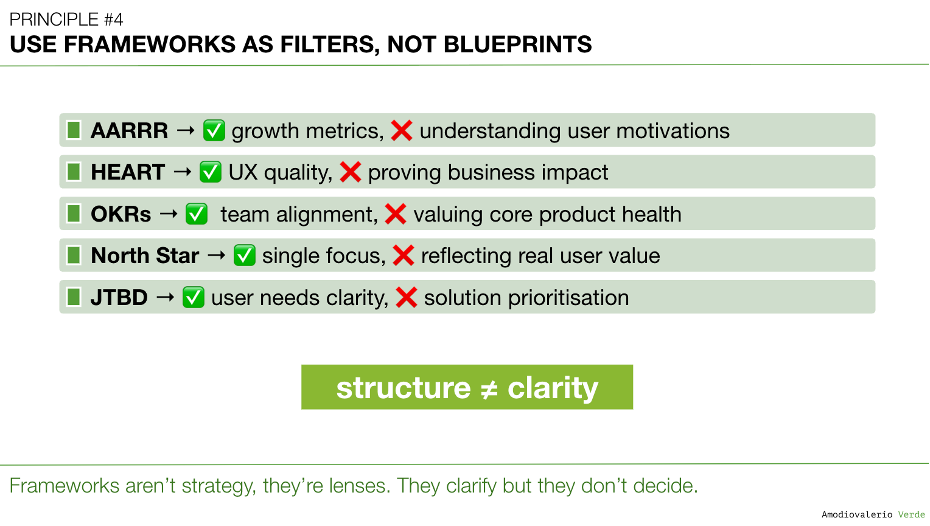 PRINCIPLE #4
USE FRAMEWORKS AS FILTERS, NOT BLUEPRINTS

AARRR → ✅ growth metrics, ❌ understanding user motivations

HEART → ✅ UX quality, ❌ proving business impact

OKRs → ✅ team alignment, ❌ valuing core product health

North Star → ✅ single focus, ❌ reflecting real user value

JTBD → ✅ user needs clarity, ❌ solution prioritisation

structure ≠ clarity

Frameworks aren't strategy, they're lenses. They clarify but they don't decide.

Amodiovalerio Verde